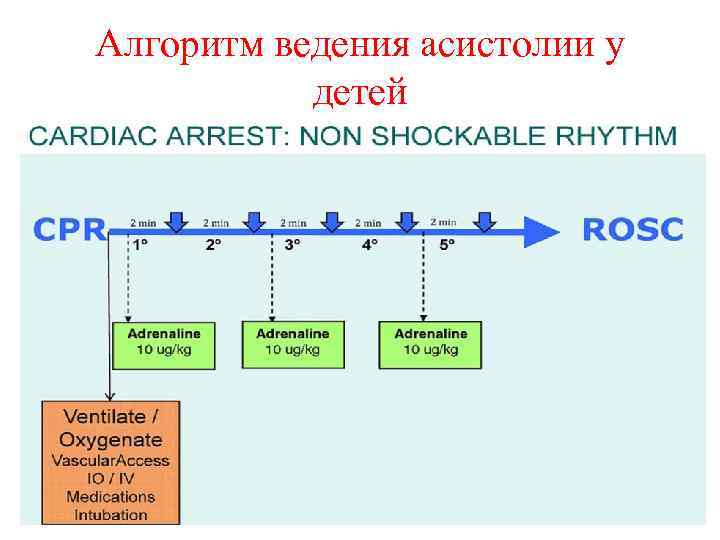 Алгоритм ведения асистолии у детей

CARDIAC ARREST: NON SHOCKABLE RHYTHM

CPR

2 min 2 min 2 min 2 min 2 min

1° 2° 3° 4° 5°

ROSC

Adrenaline
10 ug/kg

Adrenaline
10 ug/kg

Adrenaline
10 ug/kg

Ventilate /
Oxygenate
VascularAccess
IO / IV
Medications
Intubation